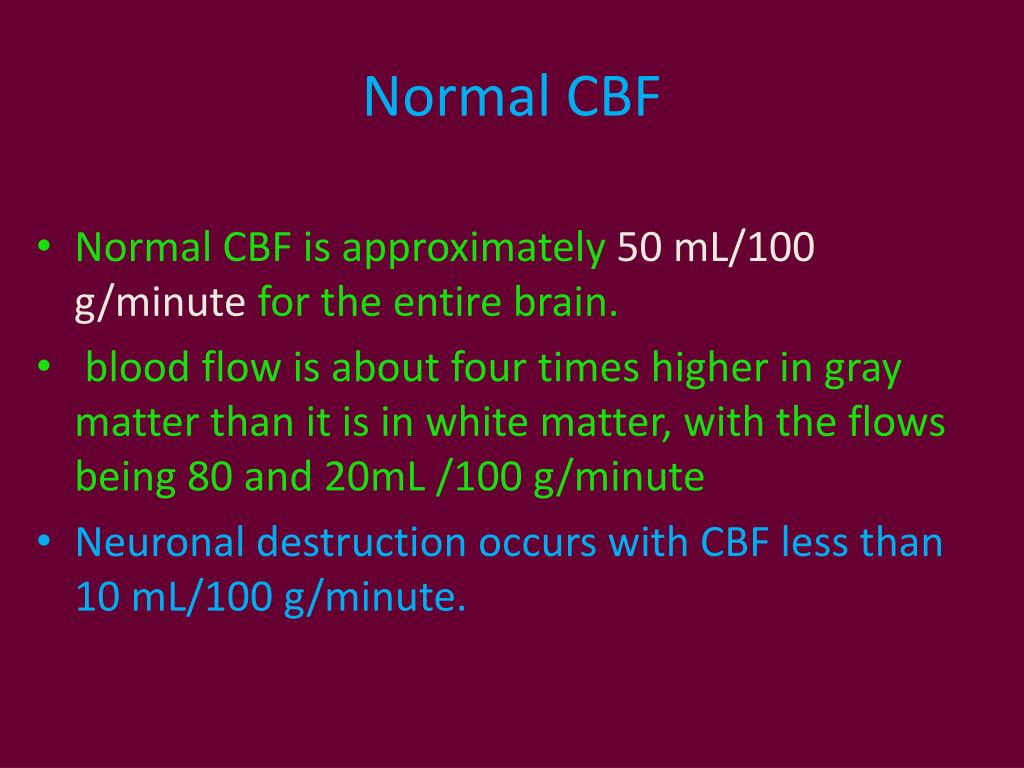 Normal CBF

• Normal CBF is approximately 50 mL/100 g/minute for the entire brain.
• blood flow is about four times higher in gray matter than it is in white matter, with the flows being 80 and 20mL /100 g/minute
• Neuronal destruction occurs with CBF less than 10 mL/100 g/minute.